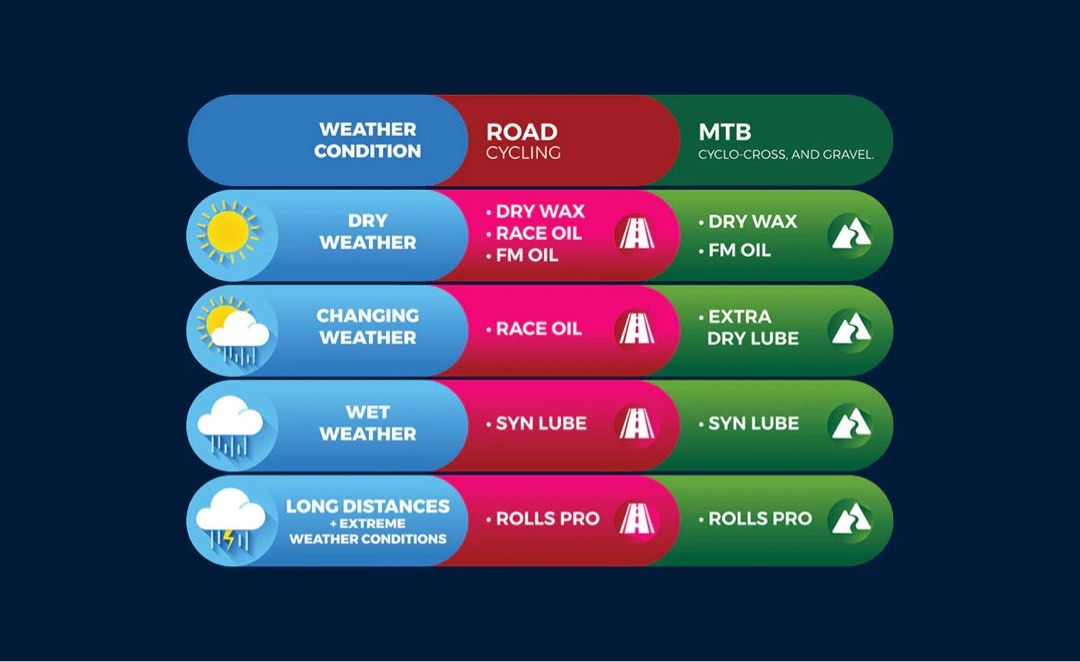 | WEATHER CONDITION | ROAD CYCLING | MTB CYCLO-CROSS, AND GRAVEL. |
|---|---|---|
| DRY WEATHER | • DRY WAX • RACE OIL • FM OIL | • DRY WAX • FM OIL |
| CHANGING WEATHER | • RACE OIL | • EXTRA DRY LUBE |
| WET WEATHER | • SYN LUBE | • SYN LUBE |
| LONG DISTANCES + EXTREME WEATHER CONDITIONS | • ROLLS PRO | • ROLLS PRO |